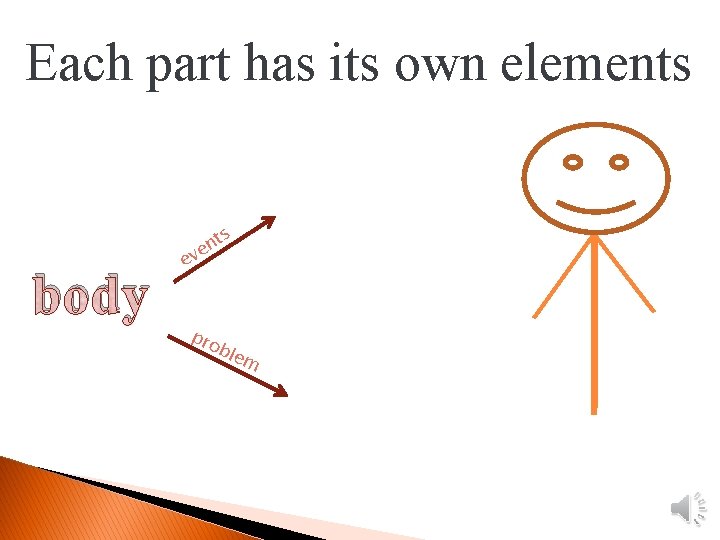 Each part has its own elements

body

events

problem